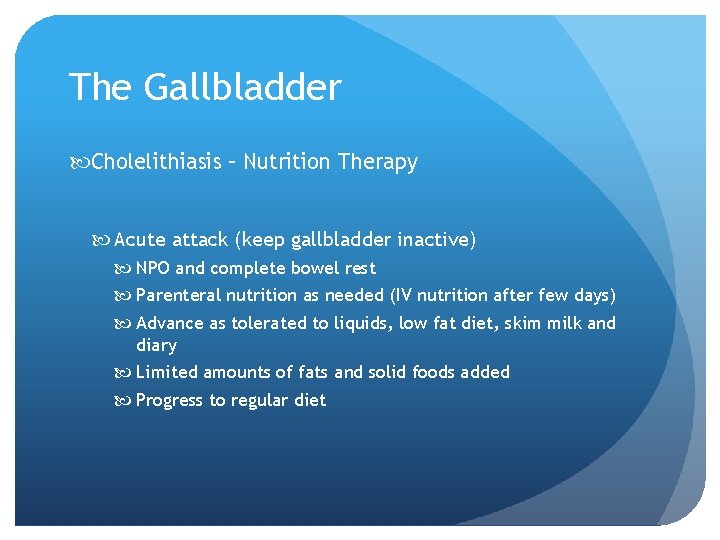 The Gallbladder

Cholelithiasis – Nutrition Therapy

Acute attack (keep gallbladder inactive)

NPO and complete bowel rest

Parenteral nutrition as needed (IV nutrition after few days)

Advance as tolerated to liquids, low fat diet, skim milk and diary

Limited amounts of fats and solid foods added

Progress to regular diet